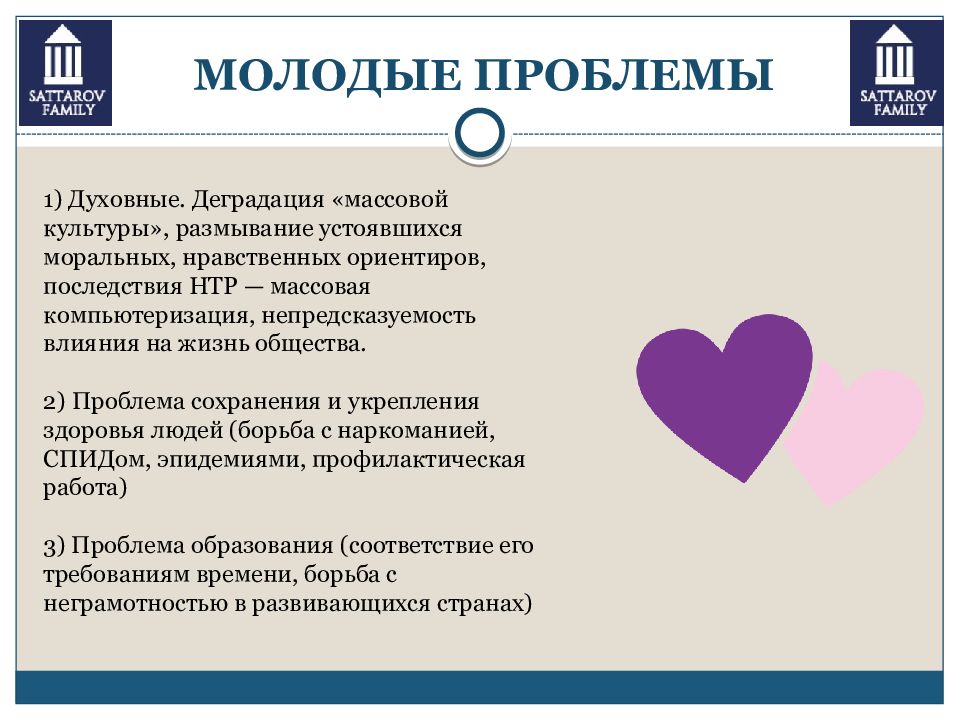 SATTAROV FAMILY

МОЛОДЫЕ ПРОБЛЕМЫ

SATTAROV FAMILY

1) Духовные. Деградация «массовой культуры», размывание устоявшихся моральных, нравственных ориентиров, последствия НТР — массовая компьютеризация, непредсказуемость влияния на жизнь общества.

2) Проблема сохранения и укрепления здоровья людей (борьба с наркоманией, СПИДом, эпидемиями, профилактическая работа)

3) Проблема образования (соответствие его требованиям времени, борьба с неграмотностью в развивающихся странах)